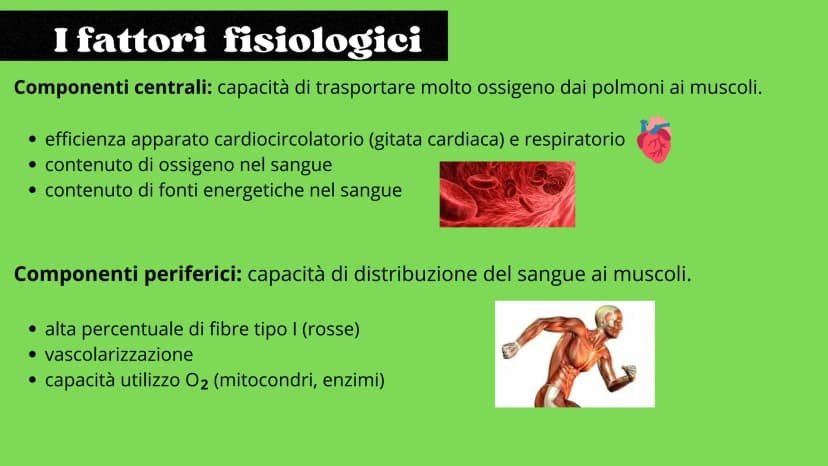 I fattori fisiologici

Componenti centrali: capacità di trasportare molto ossigeno dai polmoni ai muscoli.

• efficienza apparato cardiocircolatorio (gitata cardiaca) e respiratorio
• contenuto di ossigeno nel sangue
• contenuto di fonti energetiche nel sangue

Componenti periferici: capacità di distribuzione del sangue ai muscoli.

• alta percentuale di fibre tipo I (rosse)
• vascolarizzazione
• capacità utilizzo $O_2$ (mitocondri, enzimi)